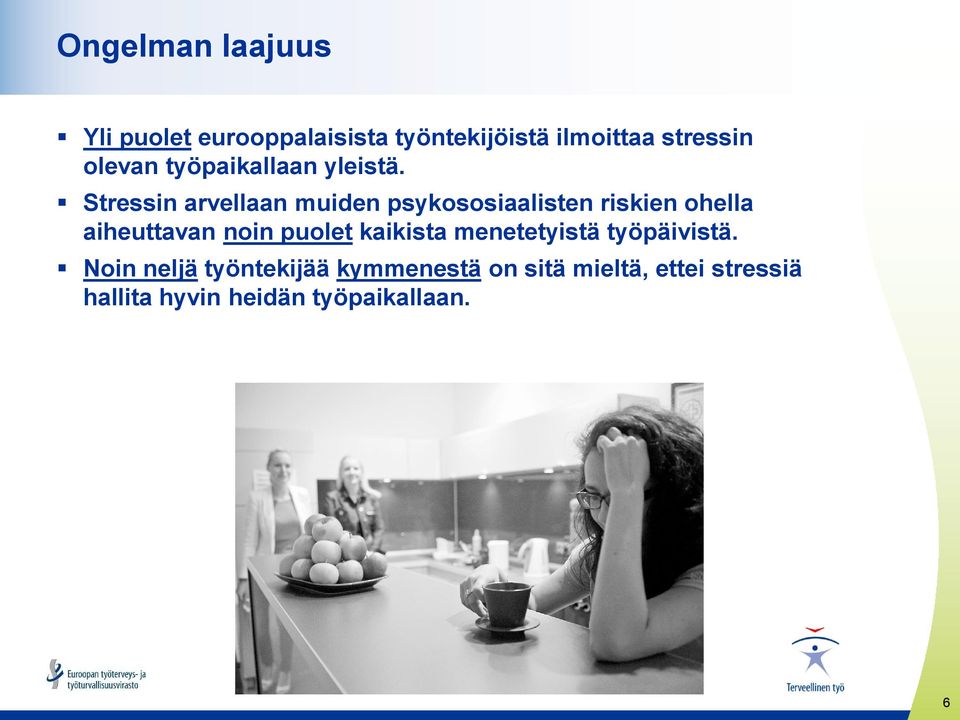 Ongelman laajuus

▪ Yli puolet eurooppalaisista työntekijöistä ilmoittaa stressin olevan työpaikallaan yleistä.

▪ Stressin arvellaan muiden psykososiaalisten riskien ohella aiheuttavan noin puolet kaikista menetetyistä työpäivistä.

▪ Noin neljä työntekijää kymmenestä on sitä mieltä, ettei stressiä hallita hyvin heidän työpaikallaan.

Euroopan työterveys- ja työturvallisuusvirasto

Terveellinen työ

6